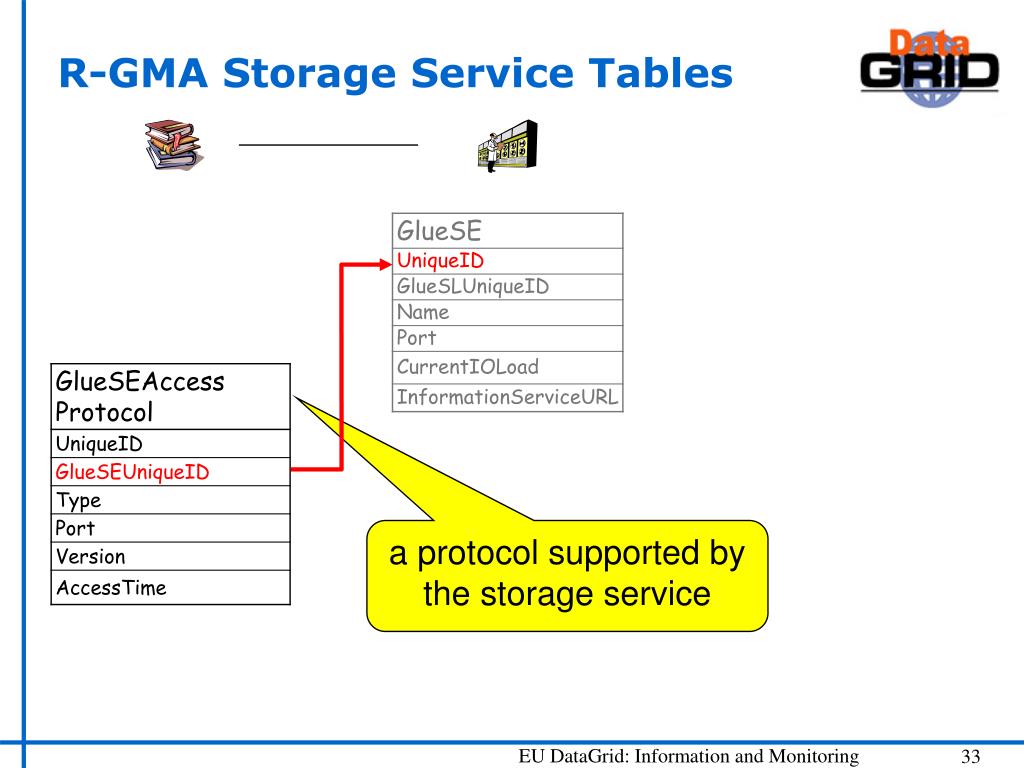 R-GMA Storage Service Tables

Data GRID

| GlueSE |
|---|
| UniqueID |
| GlueSLUniqueID |
| Name |
| Port |
| CurrentIOLoad |
| InformationServiceURL |

| GlueSEAccess Protocol |
|---|
| UniqueID |
| GlueSEUniqueID |
| Type |
| Port |
| Version |
| AccessTime |

a protocol supported by the storage service

EU DataGrid: Information and Monitoring

33